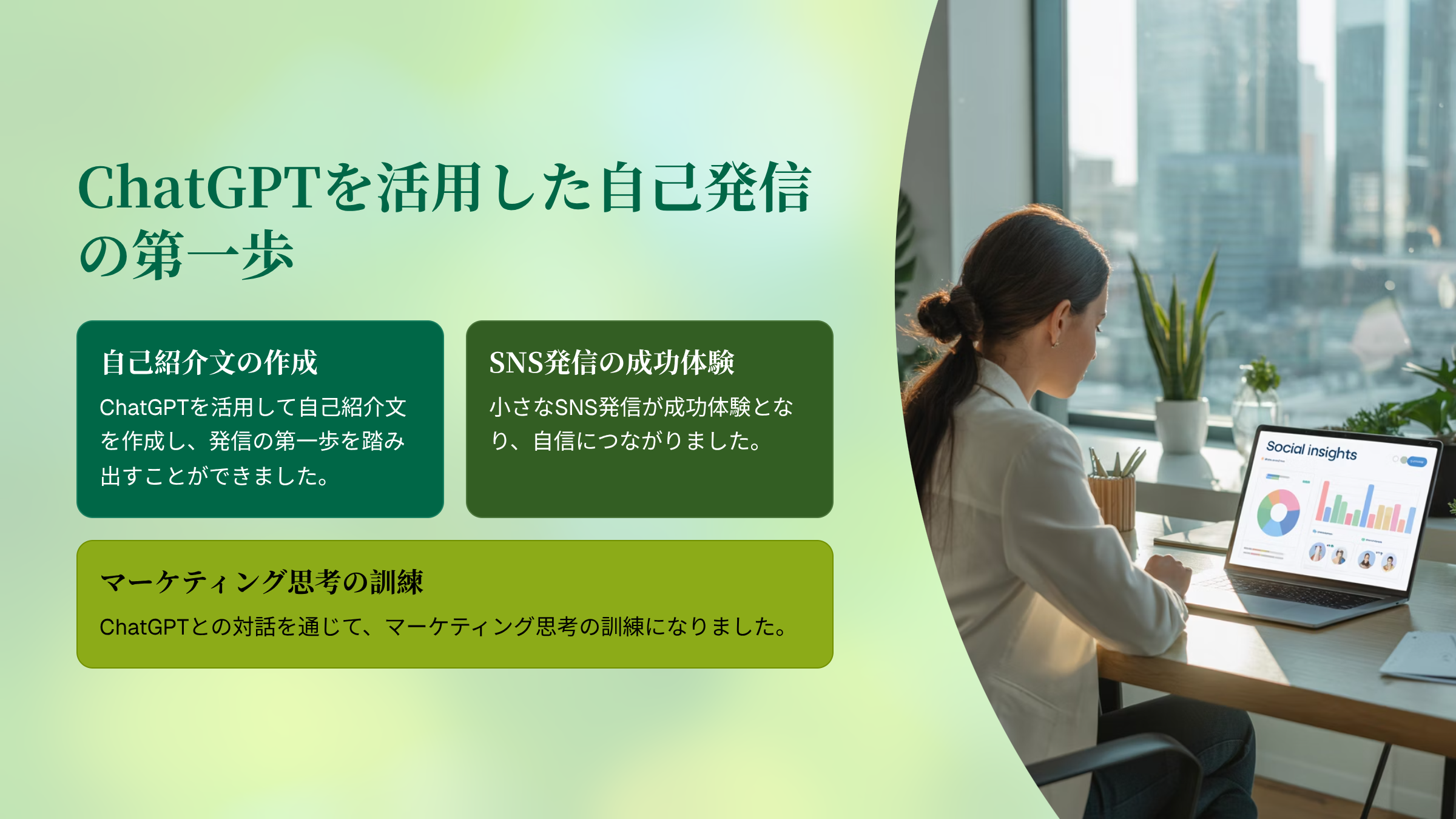 ChatGPTを活用した自己発信の第一歩

自己紹介文の作成

ChatGPTを活用して自己紹介文を作成し、発信の第一歩を踏み出すことができました。

SNS発信の成功体験

小さなSNS発信が成功体験となり、自信につながりました。

マーケティング思考の訓練

ChatGPTとの対話を通じて、マーケティング思考の訓練になりました。

Social insights